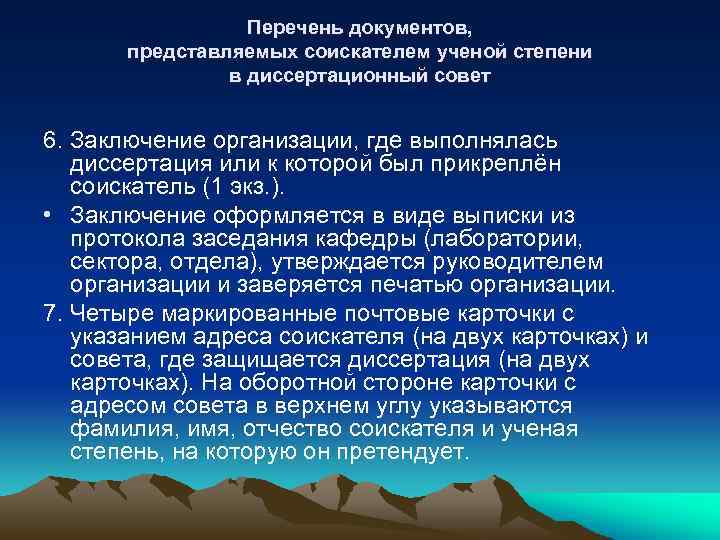 Перечень документов, представляемых соискателем ученой степени в диссертационный совет

6. Заключение организации, где выполнялась диссертация или к которой был прикреплён соискатель (1 экз.).

• Заключение оформляется в виде выписки из протокола заседания кафедры (лаборатории, сектора, отдела), утверждается руководителем организации и заверяется печатью организации.

7. Четыре маркированные почтовые карточки с указанием адреса соискателя (на двух карточках) и совета, где защищается диссертация (на двух карточках). На оборотной стороне карточки с адресом совета в верхнем углу указываются фамилия, имя, отчество соискателя и ученая степень, на которую он претендует.